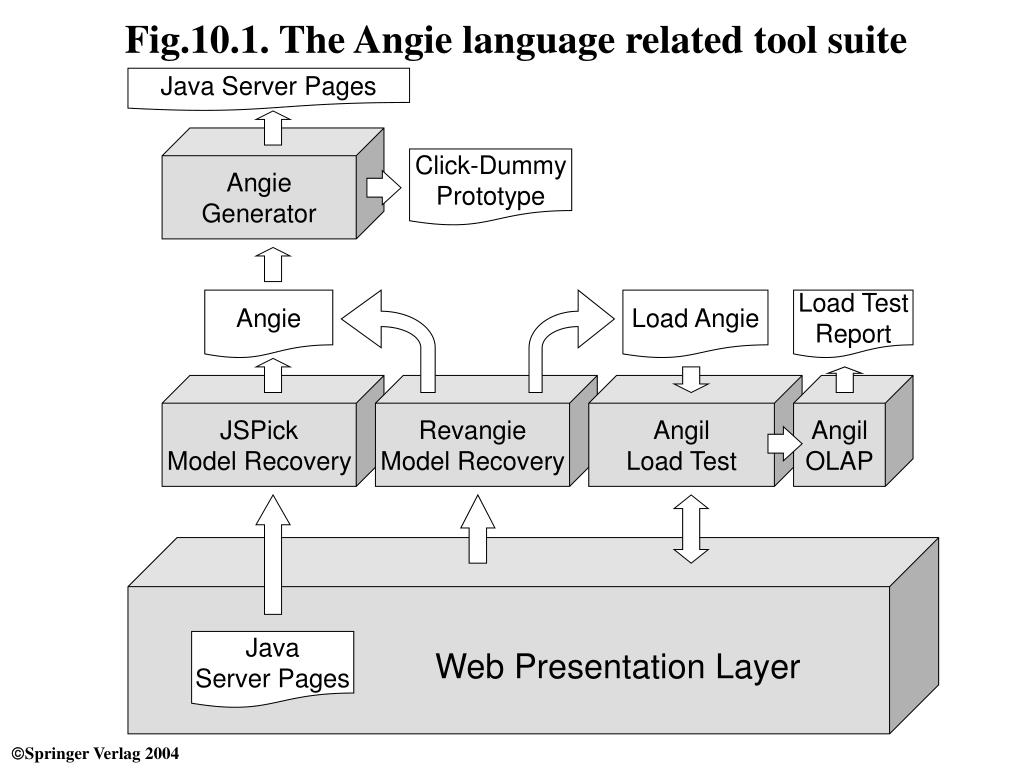 Fig.10.1. The Angie language related tool suite

Java Server Pages

Angie Generator

Click-Dummy Prototype

Angie

Load Angie

Load Test Report

JSPick Model Recovery

Revangie Model Recovery

Angil Load Test

Angil OLAP

Java Server Pages

Web Presentation Layer

©Springer Verlag 2004